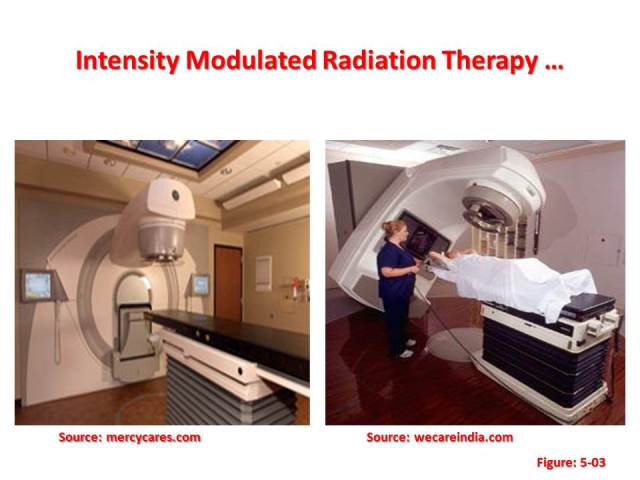 Intensity Modulated Radiation Therapy …

Source: mercycares.com

Source: wecareindia.com

Figure: 5-03